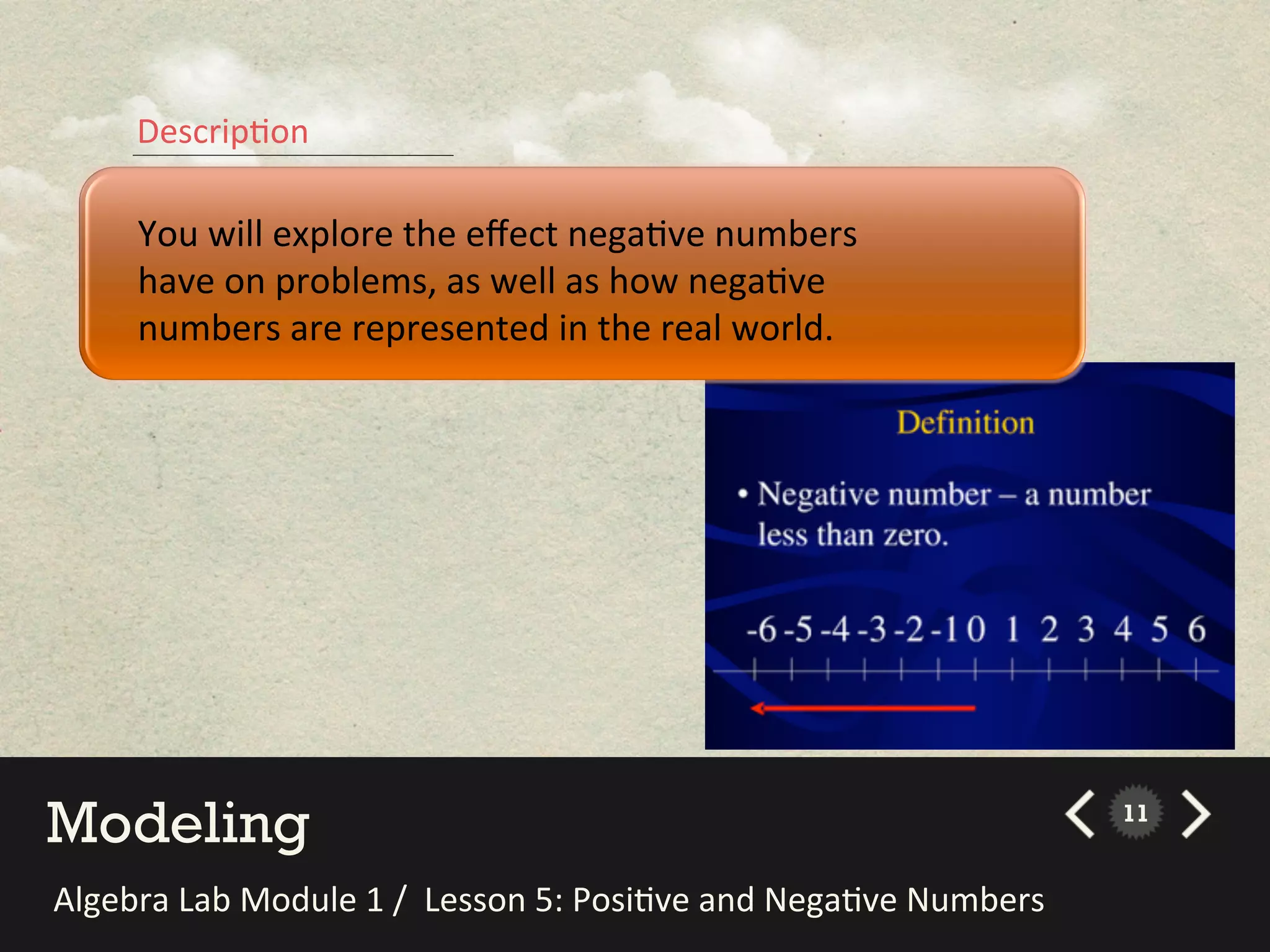 Description

You will explore the effect negative numbers have on problems, as well as how negative numbers are represented in the real world.

Definition

• Negative number – a number less than zero.

-6 -5 -4 -3 -2 -1 0 1 2 3 4 5 6

Modeling

11

Algebra Lab Module 1 / Lesson 5: Positive and Negative Numbers